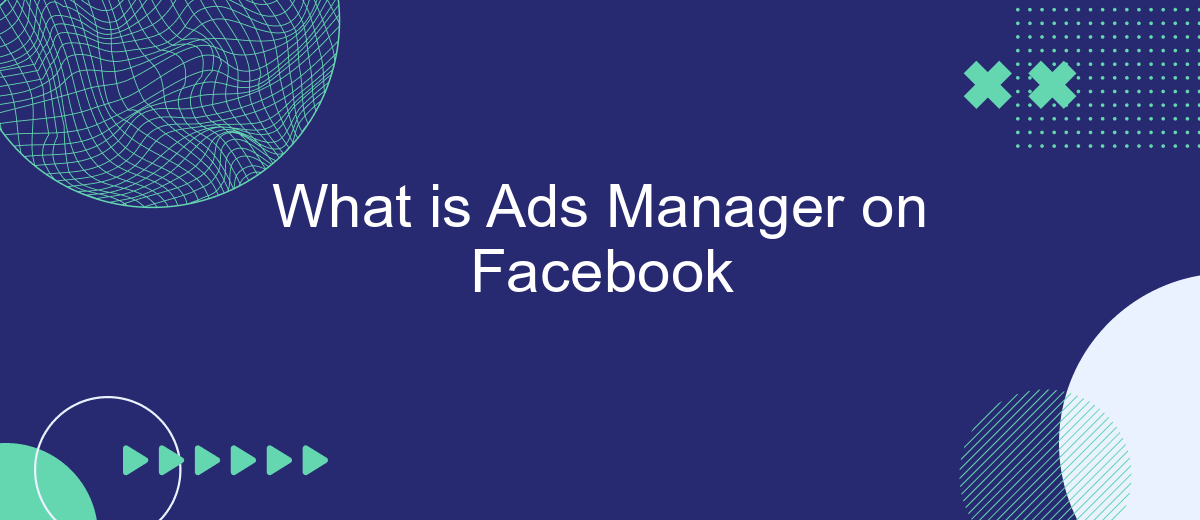 What is Ads Manager on Facebook